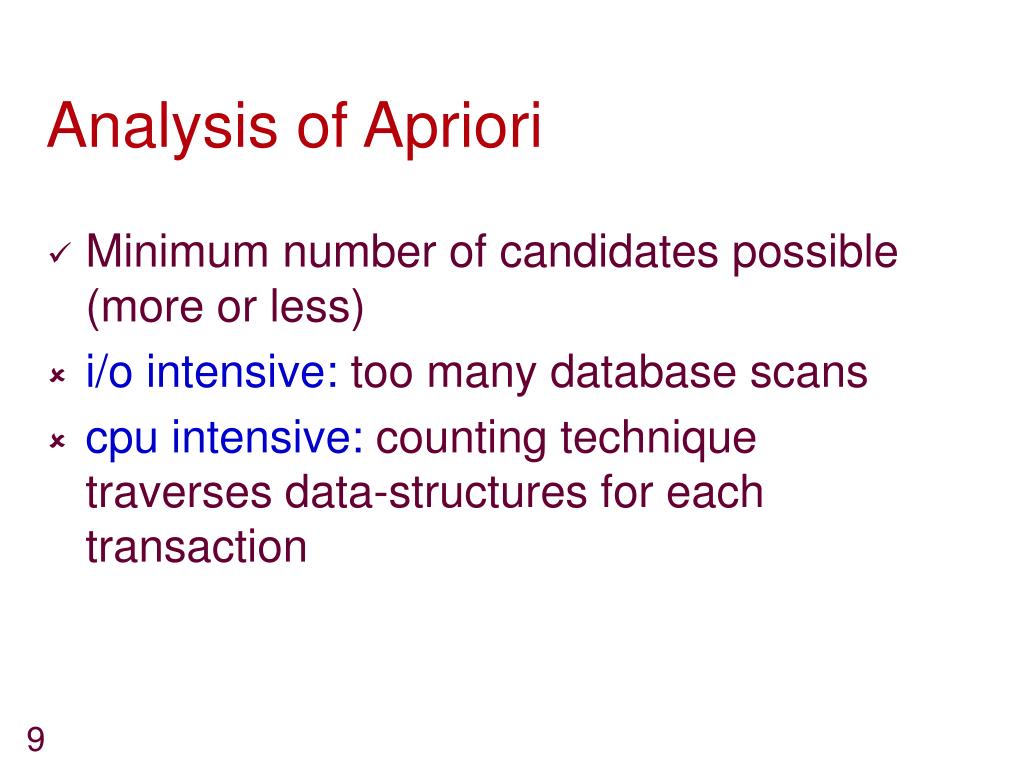 Analysis of Apriori

✓ Minimum number of candidates possible (more or less)

× i/o intensive: too many database scans

× cpu intensive: counting technique traverses data-structures for each transaction

9